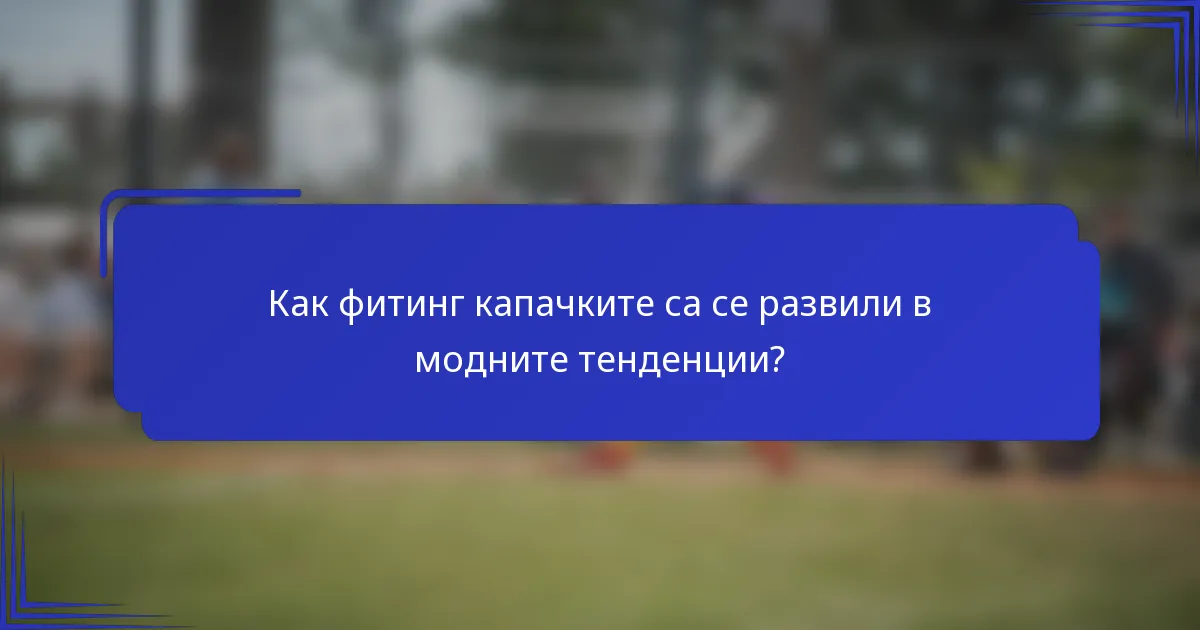 Как фитинг капачките са се развили в модните тенденции?